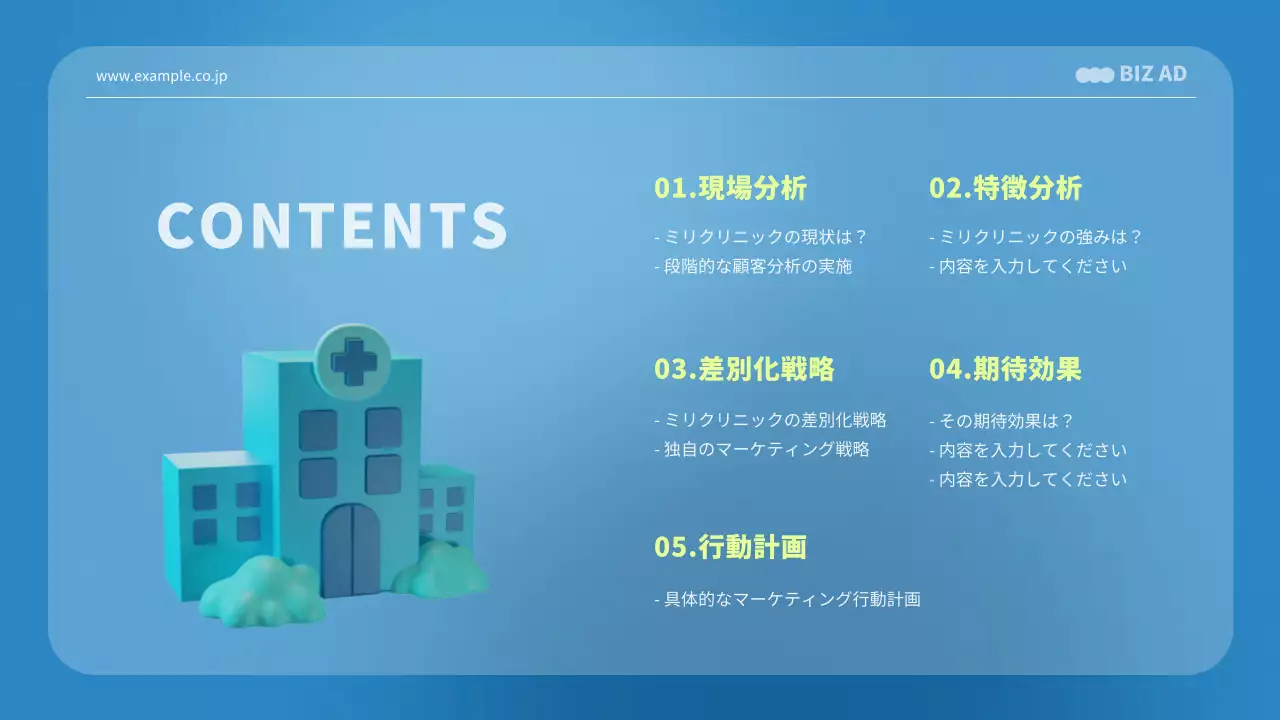 www.example.co.jp

BIZ AD

CONTENTS

01.現場分析

- ミリクリニックの現状は？
- 段階的な顧客分析の実施

02.特徴分析

- ミリクリニックの強みは？
- 内容を入力してください

03.差別化戦略

- ミリクリニックの差別化戦略
- 独自のマーケティング戦略

04.期待効果

- その期待効果は？
- 内容を入力してください
- 内容を入力してください

05.行動計画

- 具体的なマーケティング行動計画